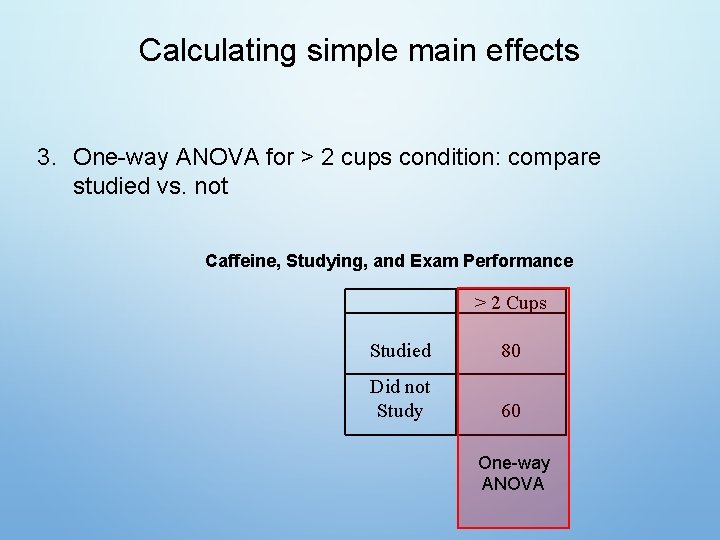 Calculating simple main effects

3. One-way ANOVA for > 2 cups condition: compare studied vs. not

Caffeine, Studying, and Exam Performance

| | > 2 Cups |
|---|---|
| Studied | 80 |
| Did not Study | 60 |

One-way ANOVA